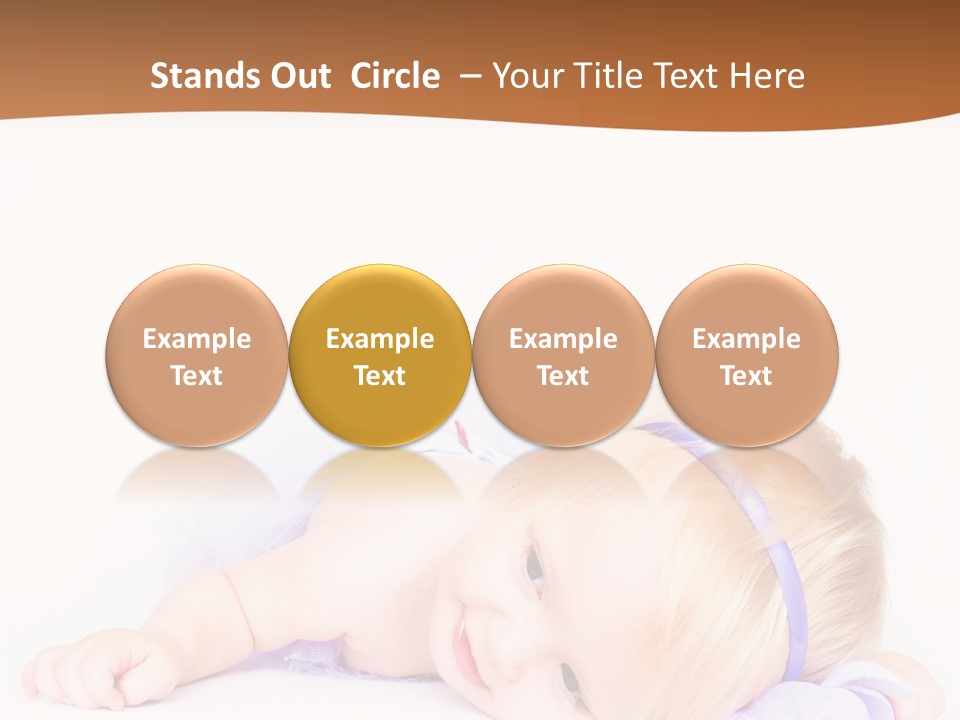 Stands Out Circle – Your Title Text Here

Example Text

Example Text

Example Text

Example Text